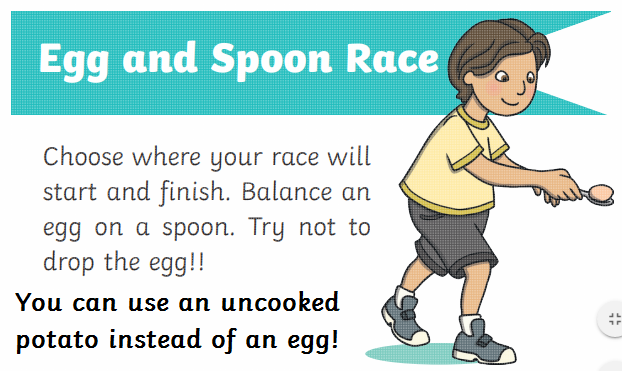 Egg and Spoon Race

Choose where your race will start and finish. Balance an egg on a spoon. Try not to drop the egg!!

You can use an uncooked potato instead of an egg!